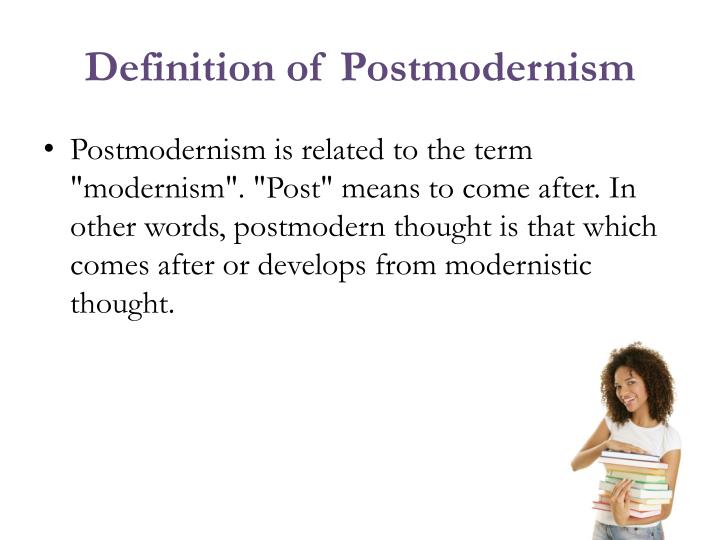 Definition of Postmodernism

• Postmodernism is related to the term "modernism". "Post" means to come after. In other words, postmodern thought is that which comes after or develops from modernistic thought.